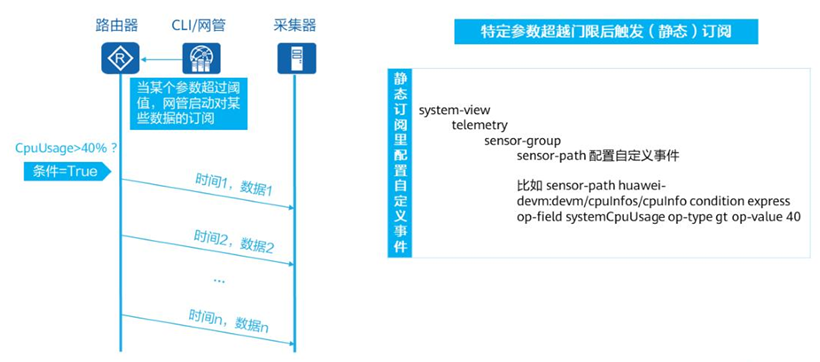 路由器 CLI/网管 采集器

当某个参数超过阈值，网管启动对某些数据的订阅

CpuUsage>40%？

条件=True

时间1，数据1

时间2，数据2

...

时间n，数据n

特定参数超越门限后触发（静态）订阅

静态订阅里配置自定义事件

system-view
telemetry
sensor-group
sensor-path 配置自定义事件

比如 sensor-path huawei-devm:devm/cpuInfos/cpuInfo condition express op-field systemCpuUsage op-type gt op-value 40